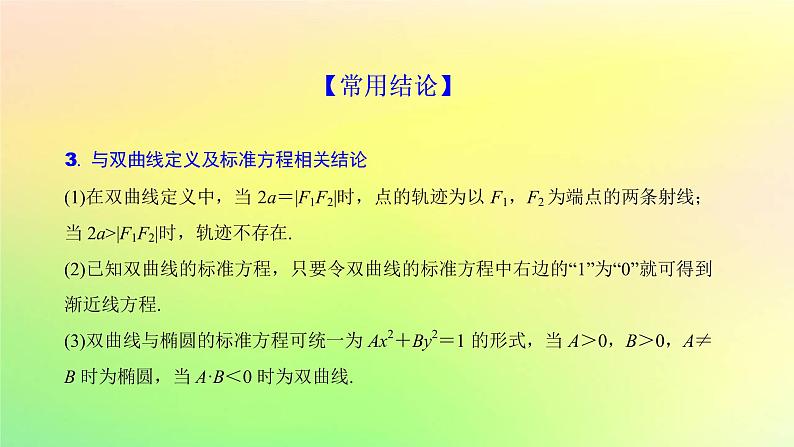 【常用结论】

3. 与双曲线定义及标准方程相关结论

(1)在双曲线定义中，当 $2a=|F_1F_2|$时，点的轨迹为以 $F_1$，$F_2$ 为端点的两条射线；当 $2a>|F_1F_2|$时，轨迹不存在.

(2)已知双曲线的标准方程，只要令双曲线的标准方程中右边的“1”为“0”就可得到渐近线方程.

(3)双曲线与椭圆的标准方程可统一为 $Ax^2+By^2=1$ 的形式，当 $A>0$，$B>0$，$A\neq B$ 时为椭圆，当 $A\cdot B<0$ 时为双曲线.